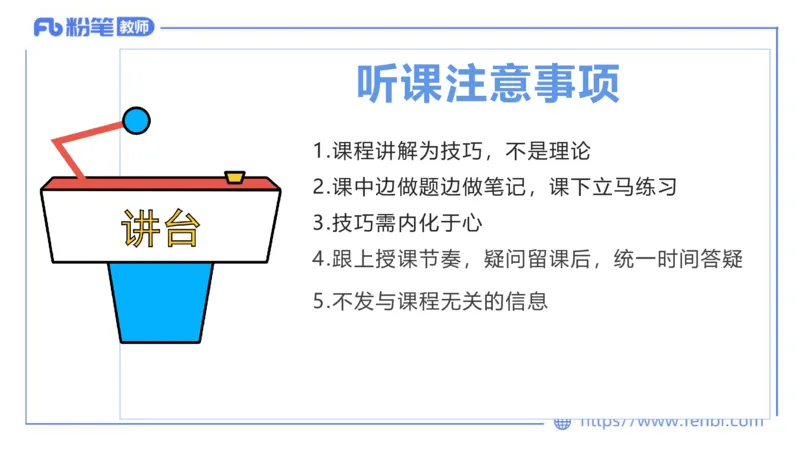 Fb 粉笔 教师

听课注意事项

讲台

1.课程讲解为技巧，不是理论

2.课中边做题边做笔记，课下立马练习

3.技巧需内化于心

4.跟上授课节奏，疑问留课后，统一时间答疑

5.不发与课程无关的信息

https://www.fenbi.com